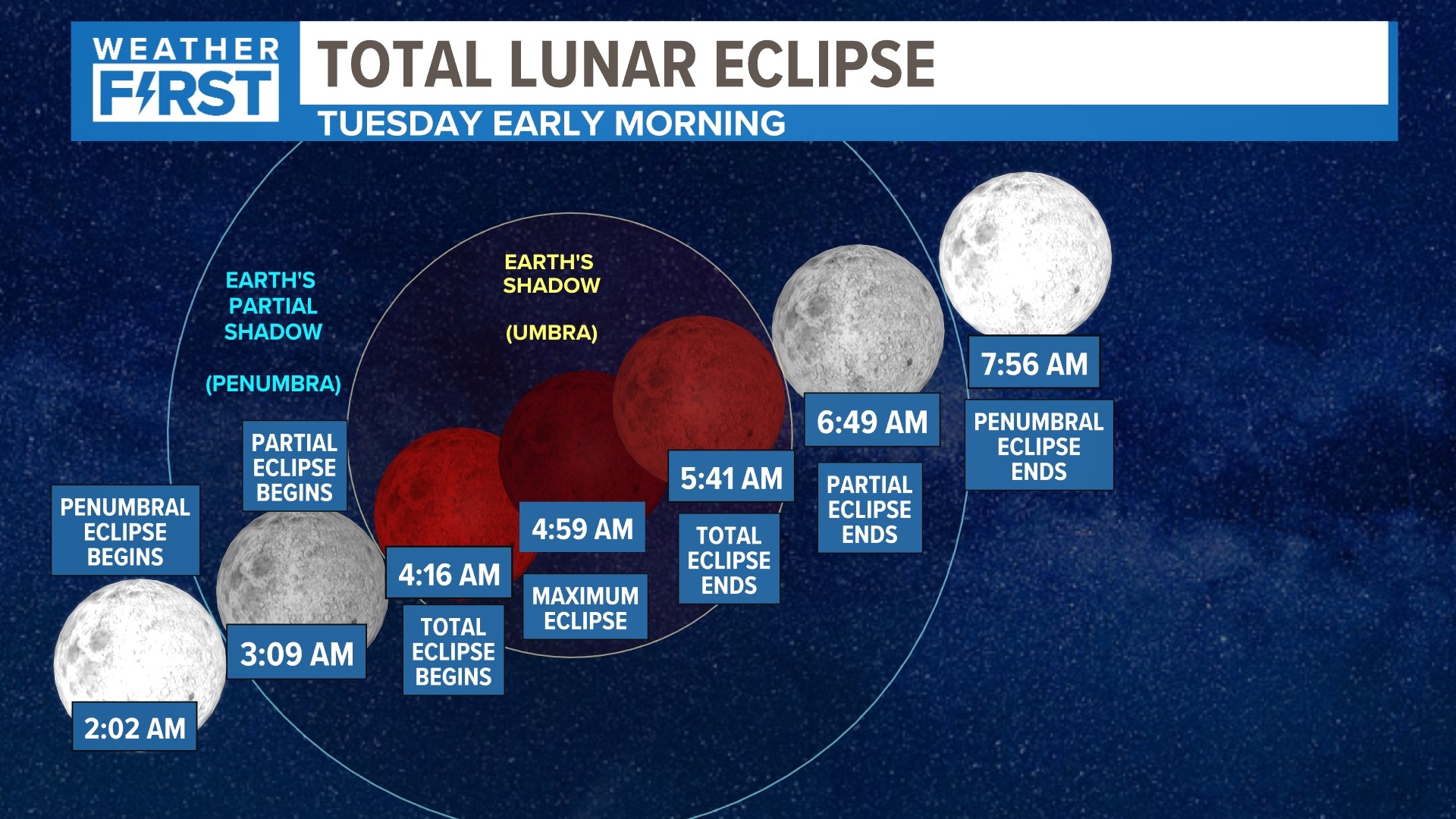 WEATHER FIRST

TOTAL LUNAR ECLIPSE

TUESDAY EARLY MORNING

EARTH'S PARTIAL SHADOW

(PENUMBRA)

EARTH'S SHADOW

(UMBRA)

PENUMBRAL ECLIPSE BEGINS

2:02 AM

PARTIAL ECLIPSE BEGINS

3:09 AM

4:16 AM

TOTAL ECLIPSE BEGINS

4:59 AM

MAXIMUM ECLIPSE

5:41 AM

TOTAL ECLIPSE ENDS

6:49 AM

PARTIAL ECLIPSE ENDS

7:56 AM

PENUMBRAL ECLIPSE ENDS